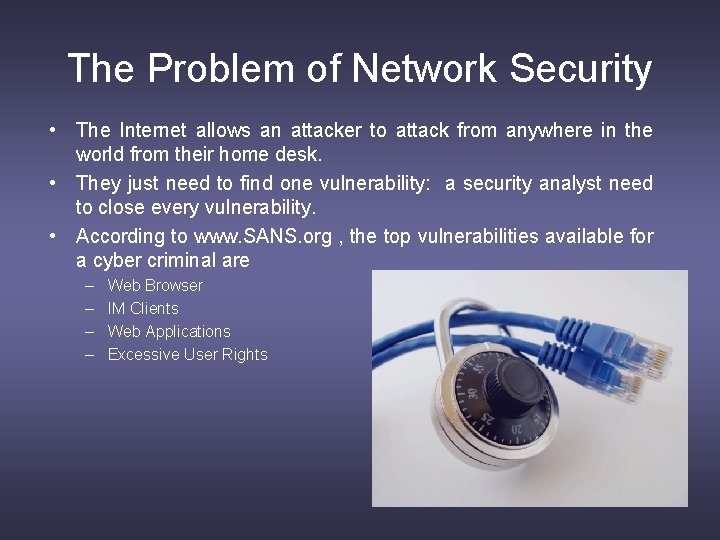 The Problem of Network Security

• The Internet allows an attacker to attack from anywhere in the world from their home desk.
• They just need to find one vulnerability: a security analyst need to close every vulnerability.
• According to www.SANS.org , the top vulnerabilities available for a cyber criminal are
– Web Browser
– IM Clients
– Web Applications
– Excessive User Rights

35
30
25
20
15